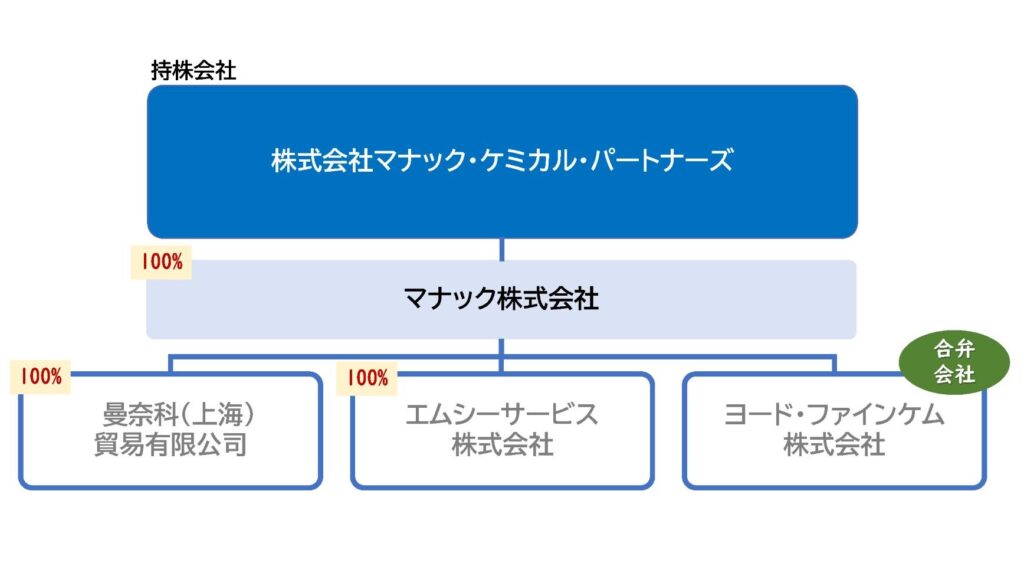 持株会社

株式会社マナック・ケミカル・パートナーズ

100%

マナック株式会社

100%

曼奈科（上海）貿易有限公司

100%

エムシーサービス株式会社

合弁会社

ヨード・ファインケム株式会社